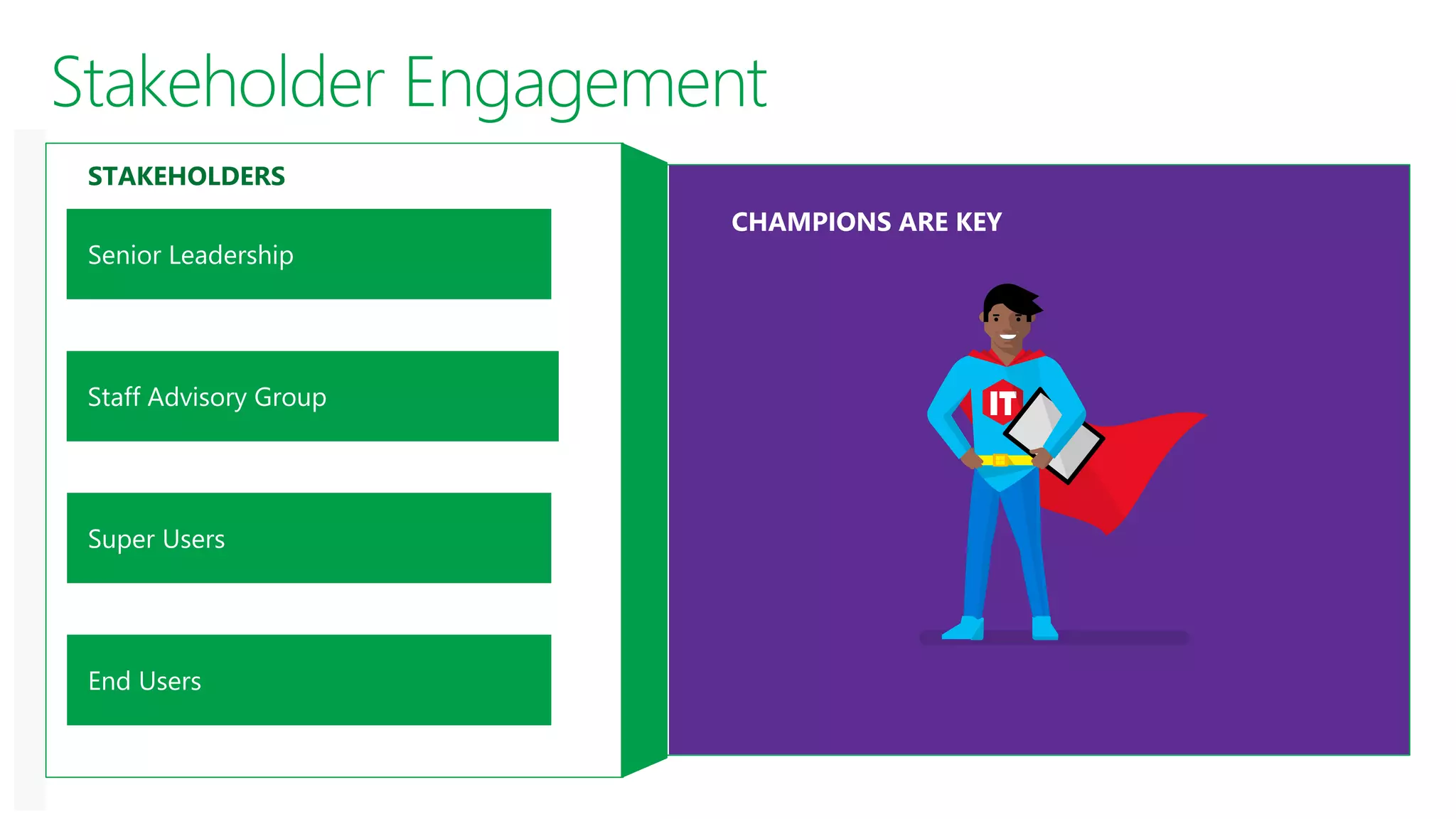 Stakeholder Engagement

STAKEHOLDERS

Senior Leadership

Staff Advisory Group

Super Users

End Users

CHAMPIONS ARE KEY

IT